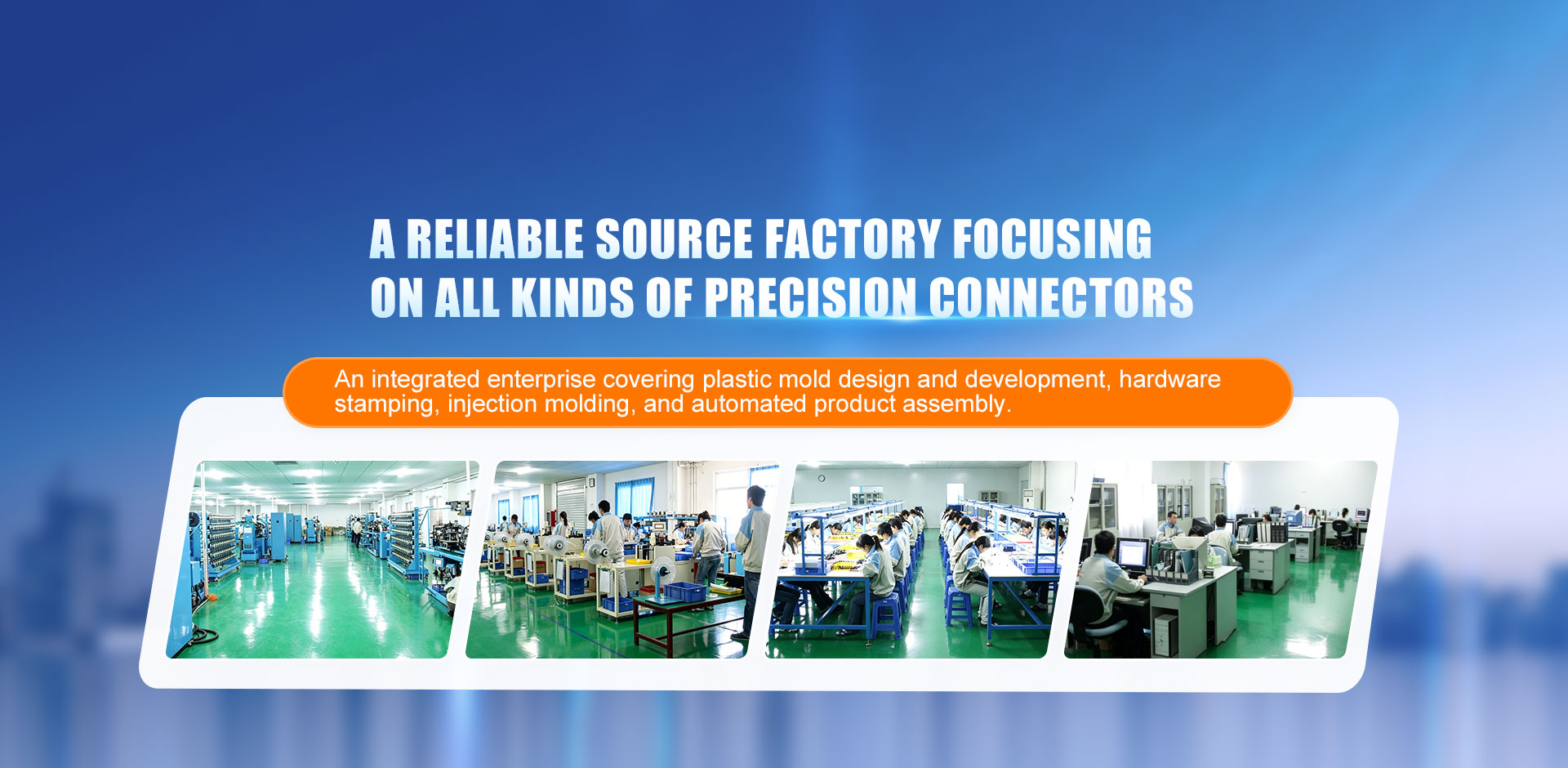 A RELIABLE SOURCE FACTORY FOCUSING ON ALL KINDS OF PRECISION CONNECTORS

An integrated enterprise covering plastic mold design and development, hardware stamping, injection molding, and automated product assembly.